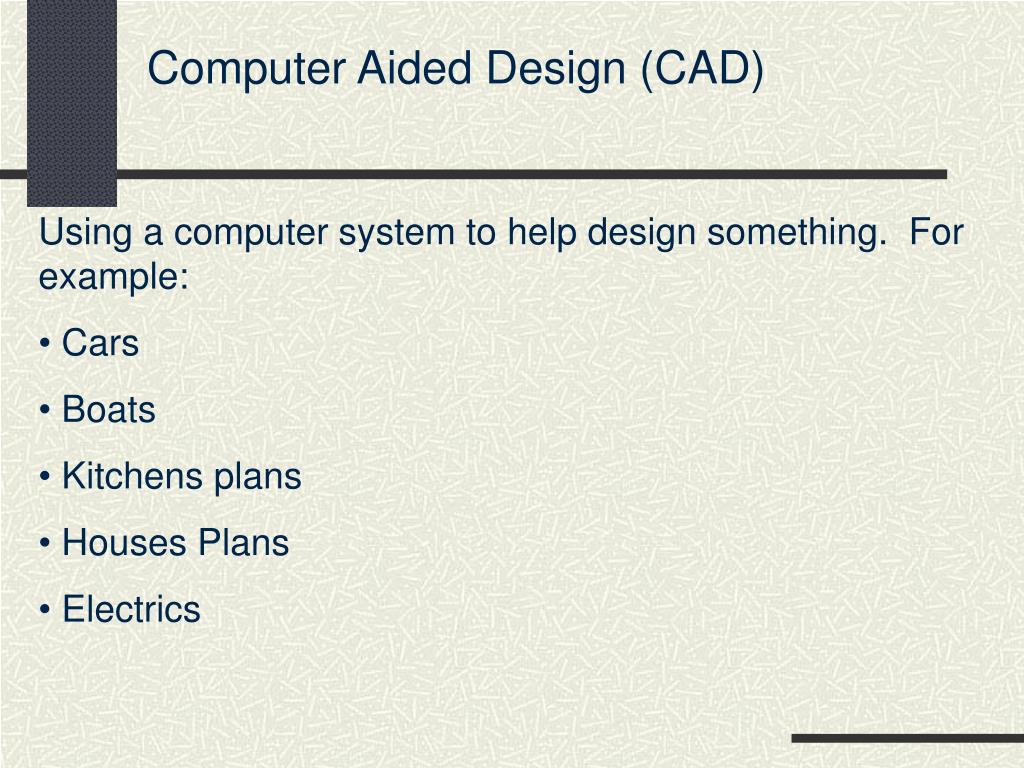 Computer Aided Design (CAD)

Using a computer system to help design something.  For example:

• Cars

• Boats

• Kitchens plans

• Houses Plans

• Electrics